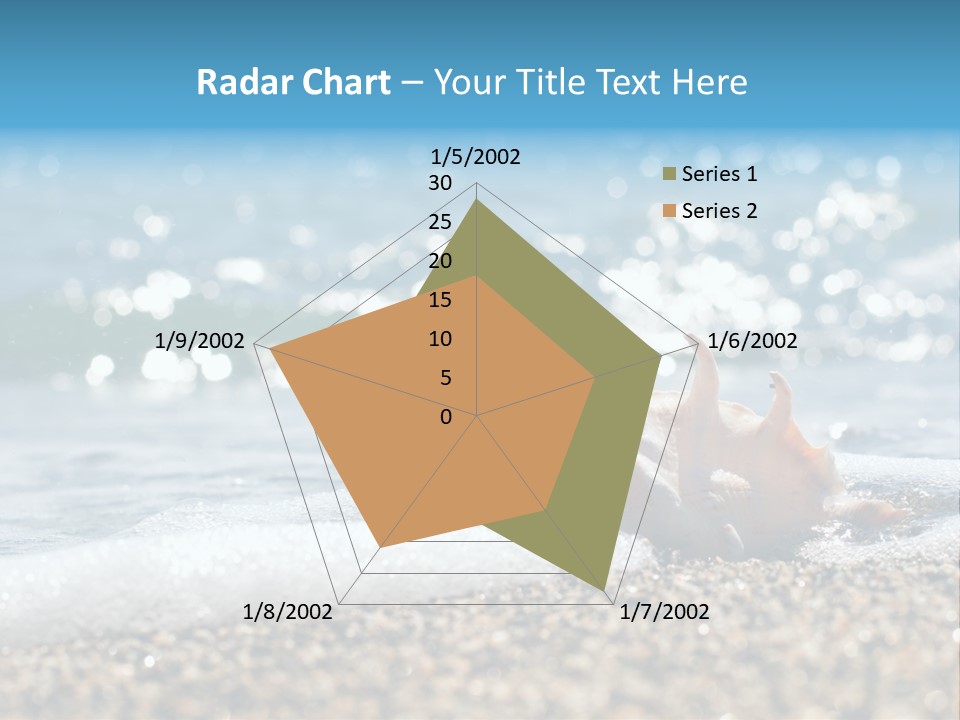 Radar Chart – Your Title Text Here

1/5/2002
30
25
20
15
10
5
0
1/6/2002
1/7/2002
1/8/2002
1/9/2002

Series 1
Series 2